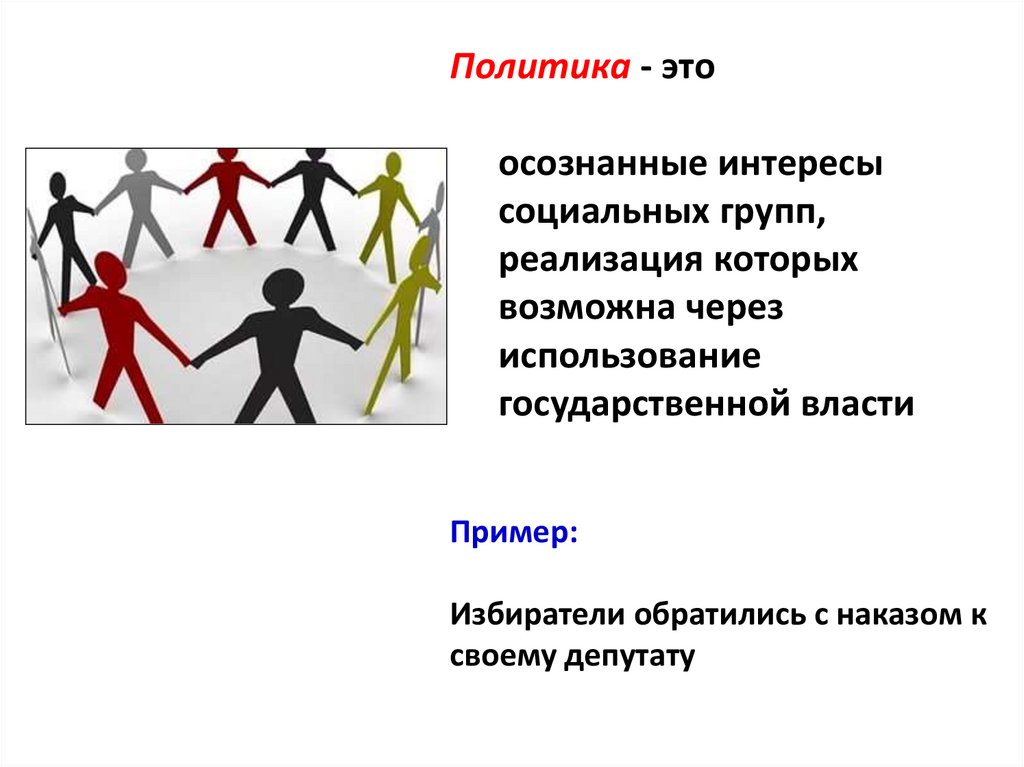 Политика - это

осознанные интересы социальных групп, реализация которых возможна через использование государственной власти

Пример:

Избиратели обратились с наказом к своему депутату